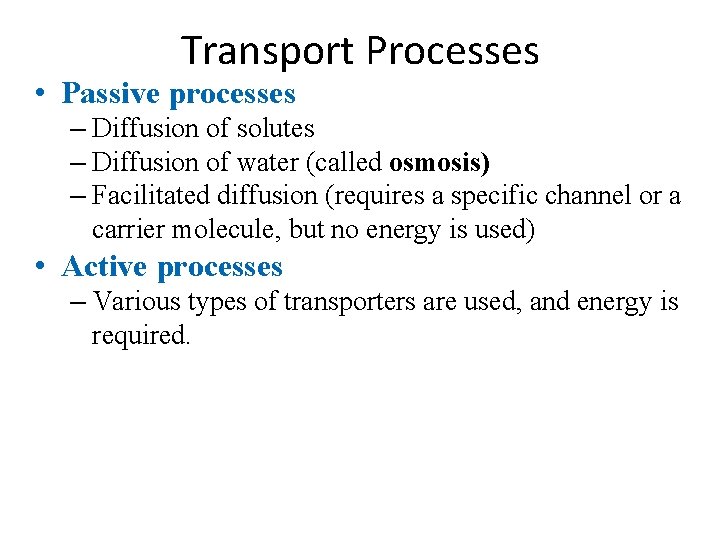 Transport Processes

• Passive processes
– Diffusion of solutes
– Diffusion of water (called osmosis)
– Facilitated diffusion (requires a specific channel or a carrier molecule, but no energy is used)

• Active processes
– Various types of transporters are used, and energy is required.